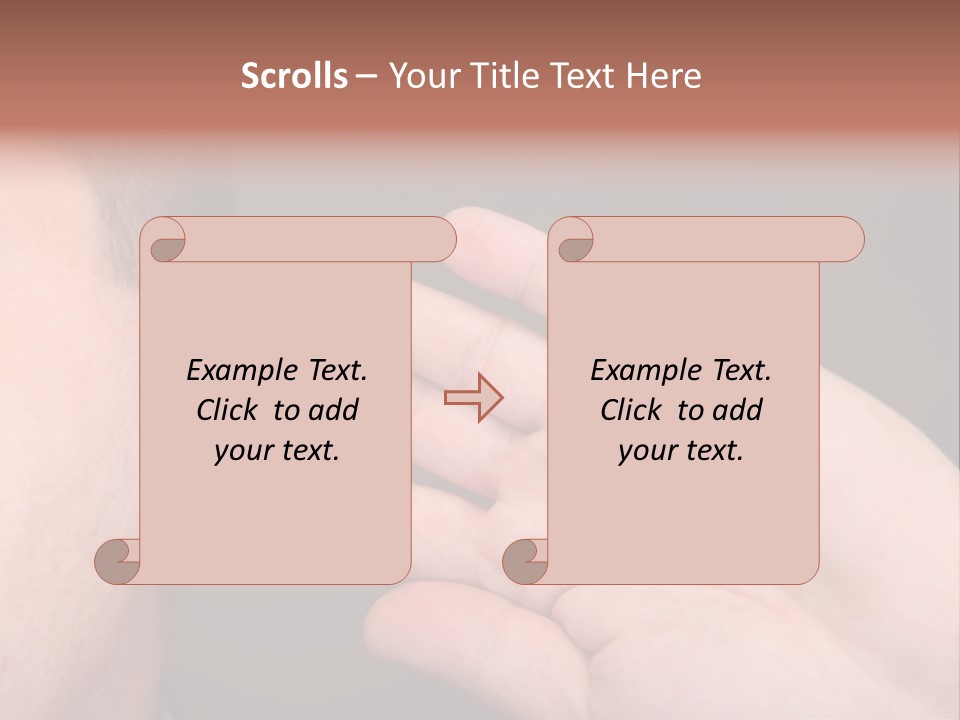 Scrolls – Your Title Text Here

Example Text. Click to add your text.

Example Text. Click to add your text.